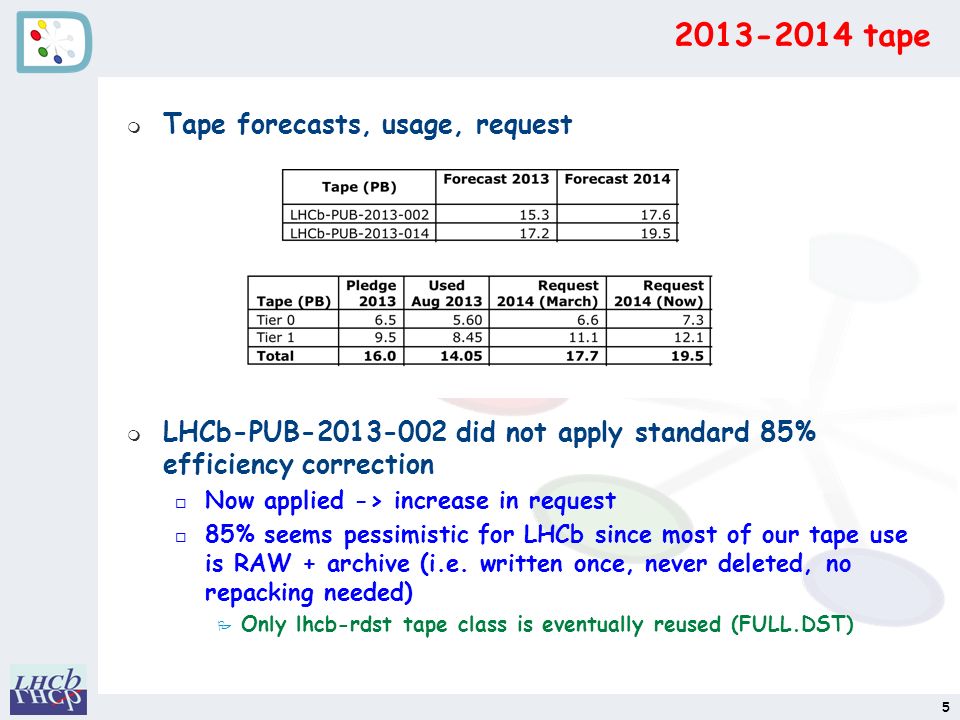 2013-2014 tape

Tape forecasts, usage, request

| Tape (PB) | Forecast 2013 | Forecast 2014 |
|---|---|---|
| LHCb-PUB-2013-002 | 15.3 | 17.6 |
| LHCb-PUB-2013-014 | 17.2 | 19.5 |

| Tape (PB) | Pledge 2013 | Used Aug 2013 | Request 2014 (March) | Request 2014 (Now) |
|---|---|---|---|---|
| Tier 0 | 6.5 | 5.60 | 6.6 | 7.3 |
| Tier 1 | 9.5 | 8.45 | 11.1 | 12.1 |
| Total | 16.0 | 14.05 | 17.7 | 19.5 |

LHCb-PUB-2013-002 did not apply standard 85% efficiency correction

Now applied -> increase in request

85% seems pessimistic for LHCb since most of our tape use is RAW + archive (i.e. written once, never deleted, no repacking needed)

Only lhcb-rdst tape class is eventually reused (FULL.DST)

LHCb

5